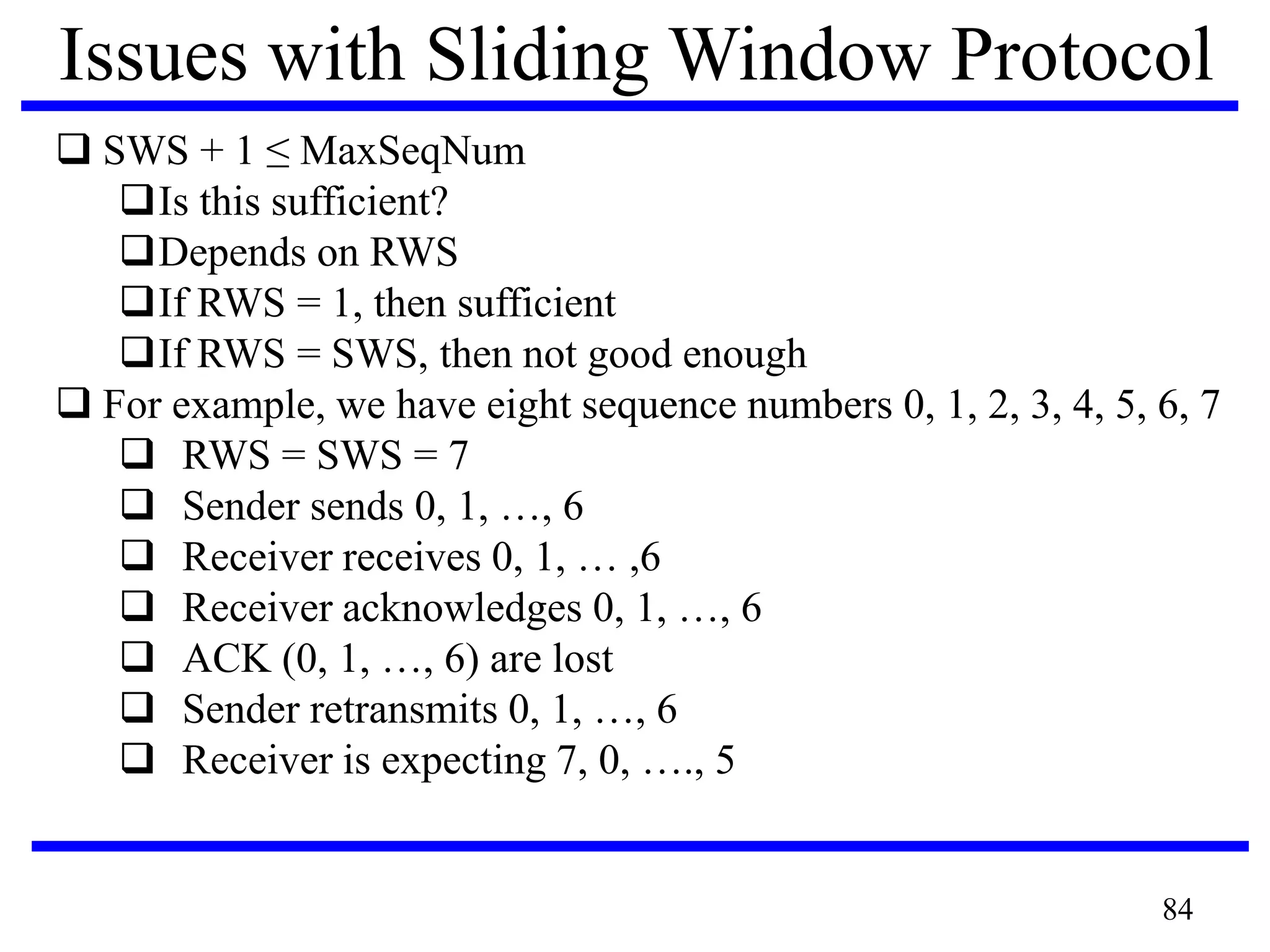 Issues with Sliding Window Protocol

❑ SWS + 1 ≤ MaxSeqNum
❑ Is this sufficient?
❑ Depends on RWS
❑ If RWS = 1, then sufficient
❑ If RWS = SWS, then not good enough
❑ For example, we have eight sequence numbers 0, 1, 2, 3, 4, 5, 6, 7
❑ RWS = SWS = 7
❑ Sender sends 0, 1, …, 6
❑ Receiver receives 0, 1, … ,6
❑ Receiver acknowledges 0, 1, …, 6
❑ ACK (0, 1, …, 6) are lost
❑ Sender retransmits 0, 1, …, 6
❑ Receiver is expecting 7, 0, …., 5

84